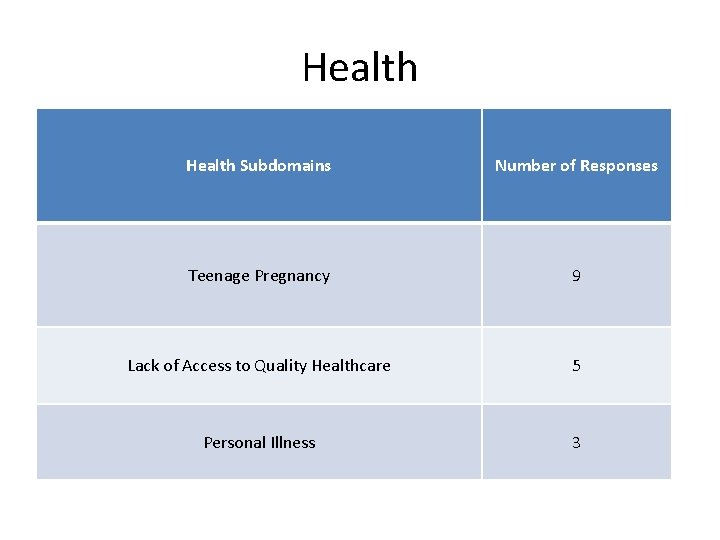 Health

| Health Subdomains | Number of Responses |
|---|---|
| Teenage Pregnancy | 9 |
| Lack of Access to Quality Healthcare | 5 |
| Personal Illness | 3 |